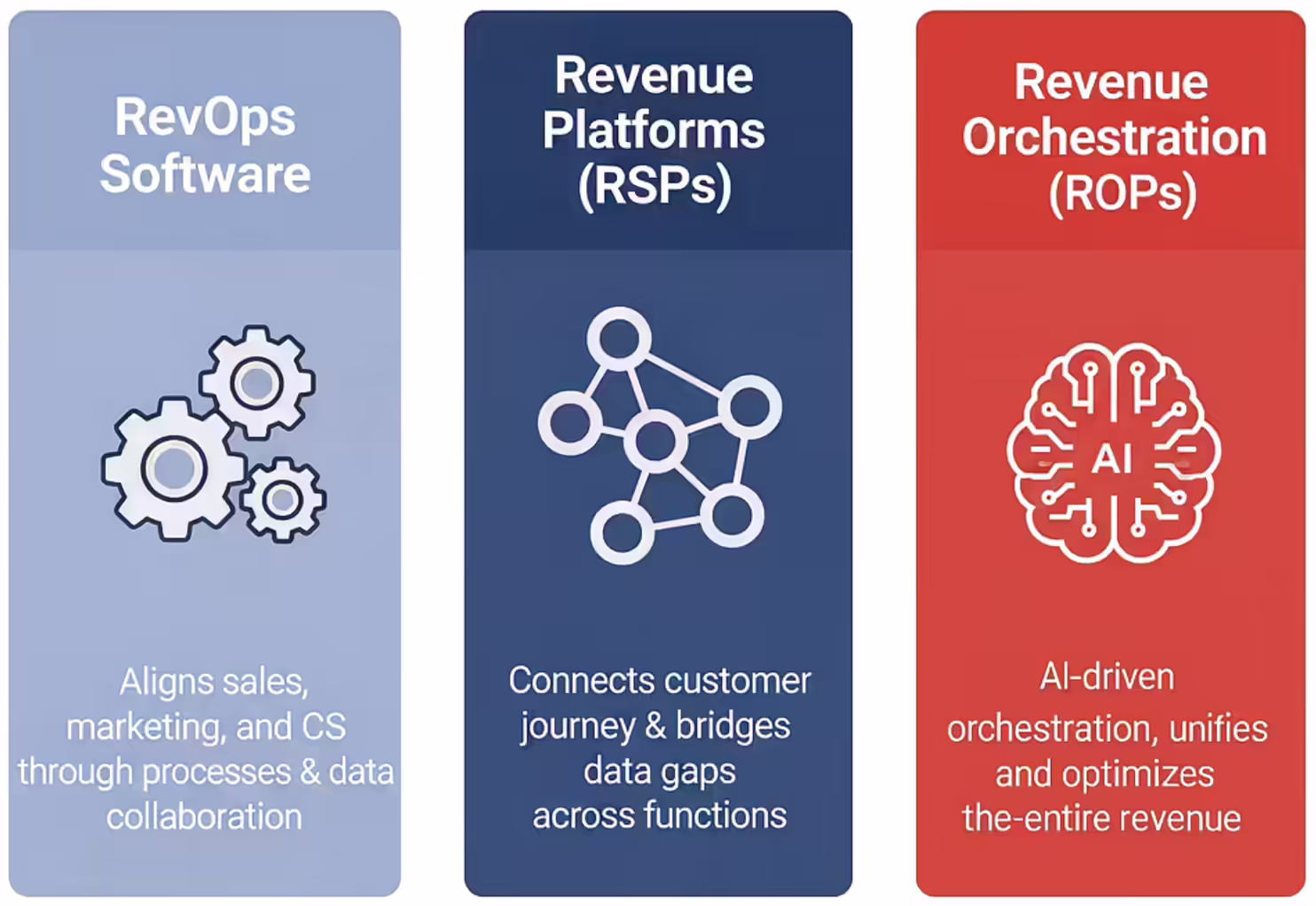 RevOps Software

Aligns sales, marketing, and CS through processes & data collaboration

Revenue Platforms (RSPs)

Connects customer journey & bridges data gaps across functions

Revenue Orchestration (ROPs)

AI

AI-driven orchestration, unifies and optimizes the-entire revenue